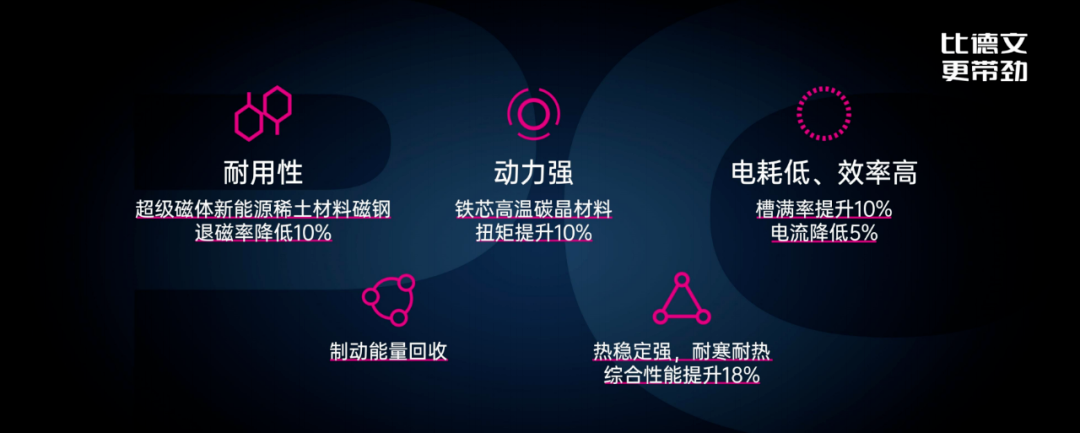 比德文
更带劲

耐用性
超级磁体新能源稀土材料磁钢
退磁率降低10%

动力强
铁芯高温碳晶材料
扭矩提升10%

电耗低、效率高
槽满率提升10%
电流降低5%

制动能量回收

热稳定强，耐寒耐热
综合性能提升18%